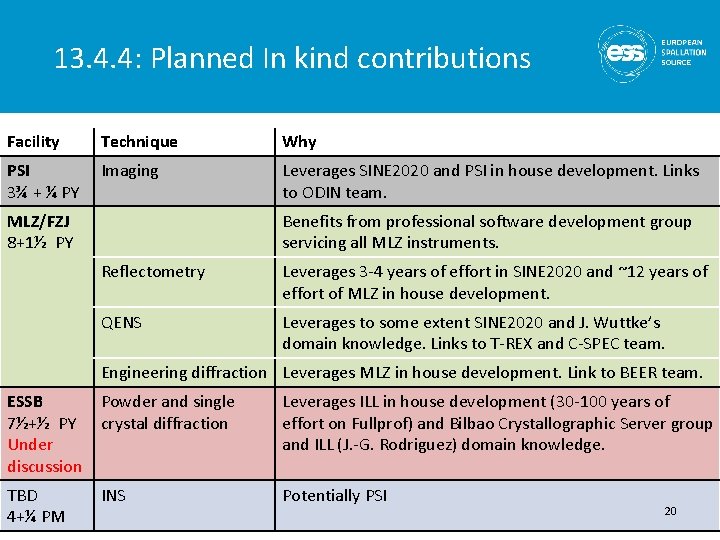 13.4.4: Planned In kind contributions

ess EUROPEAN SPALLATION SOURCE

| Facility | Technique | Why |
|---|---|---|
| PSI 3¾ + ¼ PY | Imaging | Leverages SINE2020 and PSI in house development. Links to ODIN team. |
| MLZ/FZJ 8+1½ PY | | Benefits from professional software development group servicing all MLZ instruments. |
| | Reflectometry | Leverages 3-4 years of effort in SINE2020 and ~12 years of effort of MLZ in house development. |
| | QENS | Leverages to some extent SINE2020 and J. Wuttke's domain knowledge. Links to T-REX and C-SPEC team. |
| | Engineering diffraction | Leverages MLZ in house development. Link to BEER team. |
| ESSB 7½+½ PY Under discussion | Powder and single crystal diffraction | Leverages ILL in house development (30-100 years of effort on Fullprof) and Bilbao Crystallographic Server group and ILL (J.-G. Rodriguez) domain knowledge. |
| TBD 4+¾ PM | INS | Potentially PSI |

20